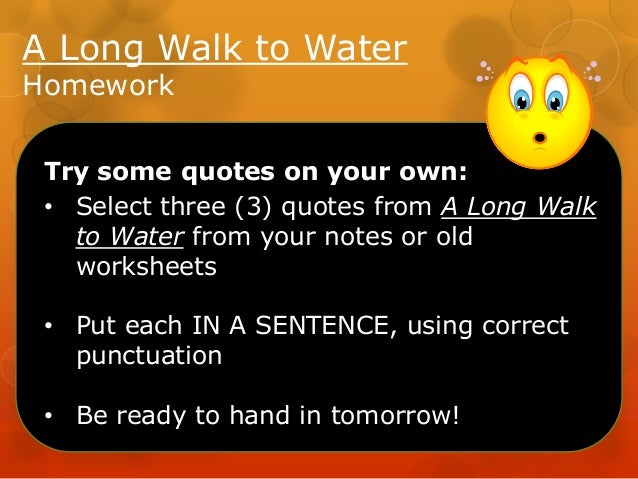 A Long Walk to Water
Homework

Try some quotes on your own:
• Select three (3) quotes from A Long Walk to Water from your notes or old worksheets

• Put each IN A SENTENCE, using correct punctuation

• Be ready to hand in tomorrow!